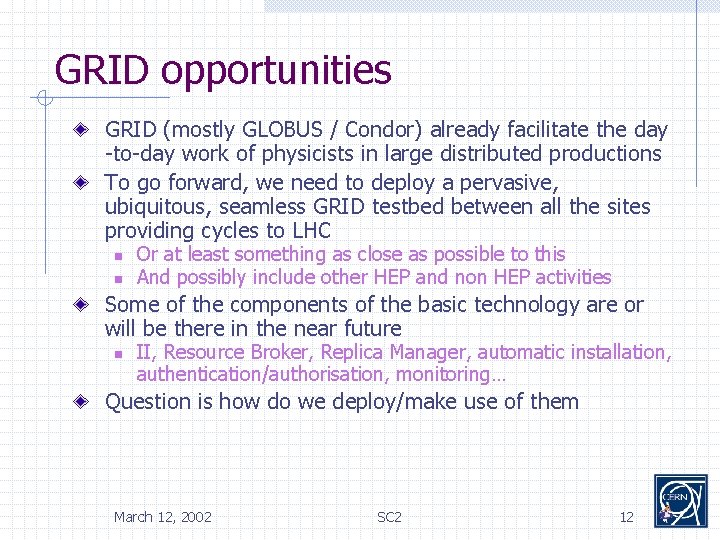 GRID opportunities

GRID (mostly GLOBUS / Condor) already facilitate the day -to-day work of physicists in large distributed productions

To go forward, we need to deploy a pervasive, ubiquitous, seamless GRID testbed between all the sites providing cycles to LHC

Or at least something as close as possible to this

And possibly include other HEP and non HEP activities

Some of the components of the basic technology are or will be there in the near future

II, Resource Broker, Replica Manager, automatic installation, authentication/authorisation, monitoring…

Question is how do we deploy/make use of them

March 12, 2002

SC2

12

CERN